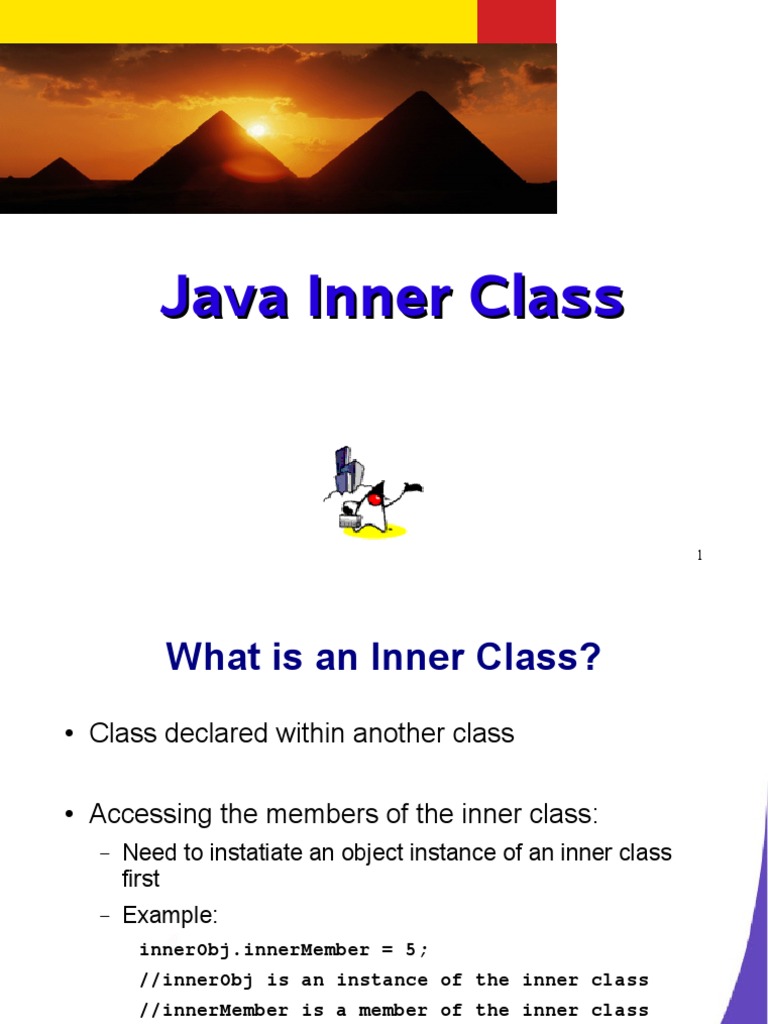 Java Inner Class

1

What is an Inner Class?

• Class declared within another class

• Accessing the members of the inner class:

– Need to instatiate an object instance of an inner class first

– Example:

innerObj.innerMember = 5;

//innerObj is an instance of the inner class

//innerMember is a member of the inner class